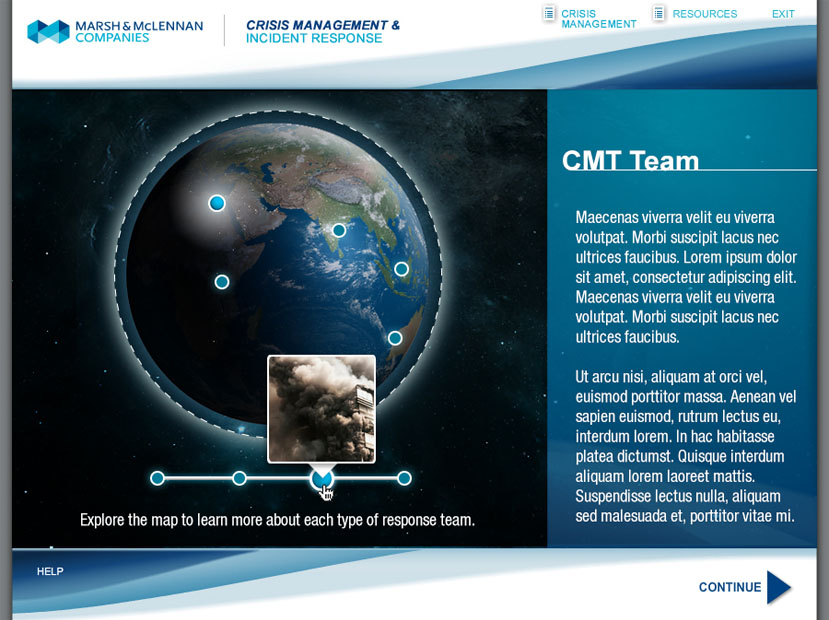 MARSH & McLENNAN COMPANIES

CRISIS MANAGEMENT & INCIDENT RESPONSE

CRISIS MANAGEMENT

RESOURCES

EXIT

CMT Team

Maecenas viverra velit eu viverra volutpat. Morbi suscipit lacus nec ultrices faucibus. Lorem ipsum dolor sit amet, consectetur adipiscing elit. Maecenas viverra velit eu viverra volutpat. Morbi suscipit lacus nec ultrices faucibus.

Ut arcu nisi, aliquam at orci vel, euismod porttitor massa. Aenean vel sapien euismod, rutrum lectus eu, interdum lorem. In hac habitasse platea dictumst. Quisque interdum aliquam lorem laoreet mattis. Suspendisse lectus nulla, aliquam sed malesuada et, porttitor vitae mi.

Explore the map to learn more about each type of response team.

HELP

CONTINUE